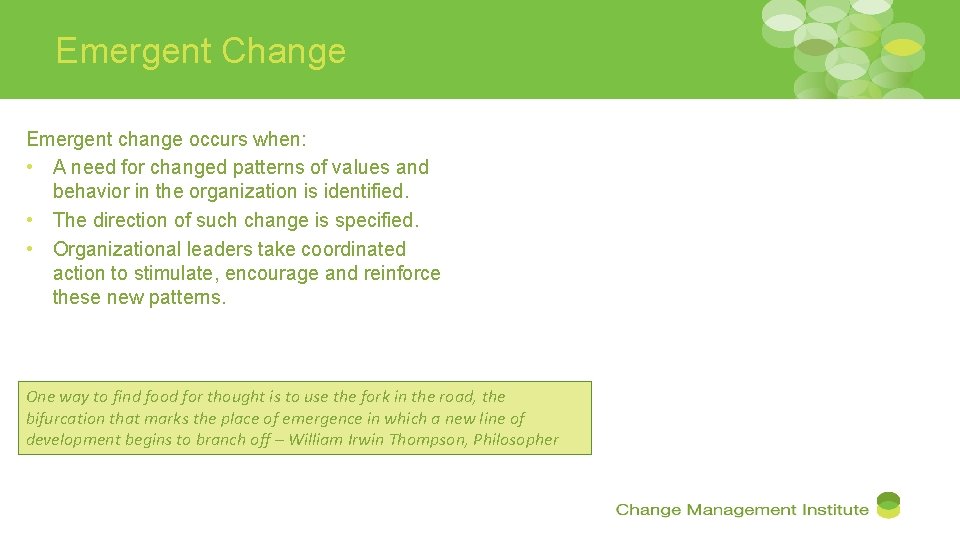 Emergent Change

Emergent change occurs when:
• A need for changed patterns of values and behavior in the organization is identified.
• The direction of such change is specified.
• Organizational leaders take coordinated action to stimulate, encourage and reinforce these new patterns.

One way to find food for thought is to use the fork in the road, the bifurcation that marks the place of emergence in which a new line of development begins to branch off – William Irwin Thompson, Philosopher

Change Management Institute